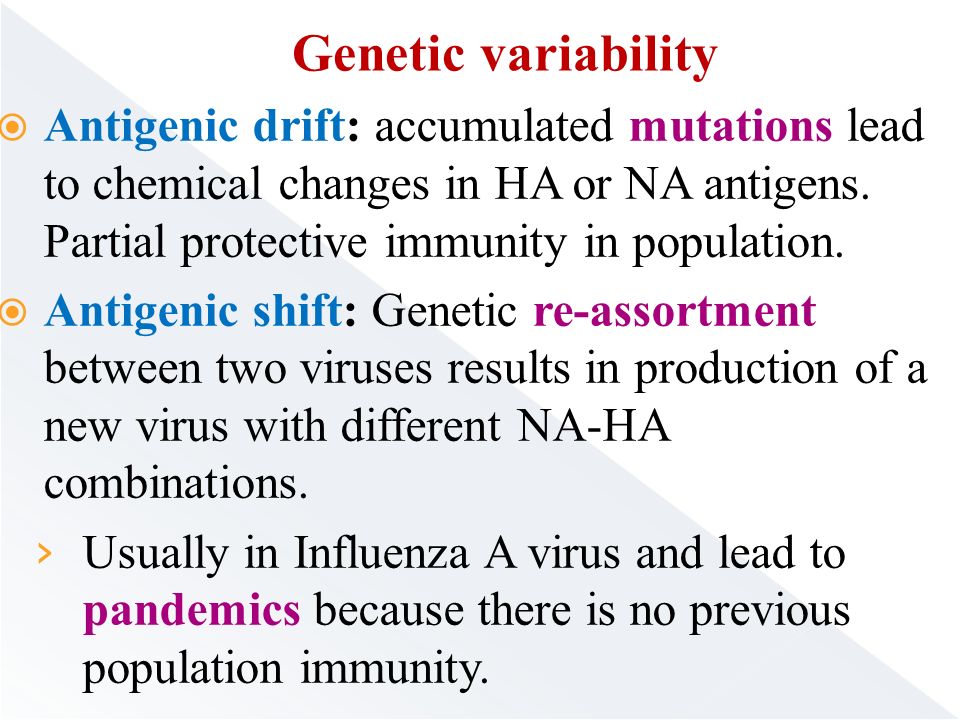 Genetic variability

Antigenic drift: accumulated mutations lead to chemical changes in HA or NA antigens. Partial protective immunity in population.

Antigenic shift: Genetic re-assortment between two viruses results in production of a new virus with different NA-HA combinations.

› Usually in Influenza A virus and lead to pandemics because there is no previous population immunity.